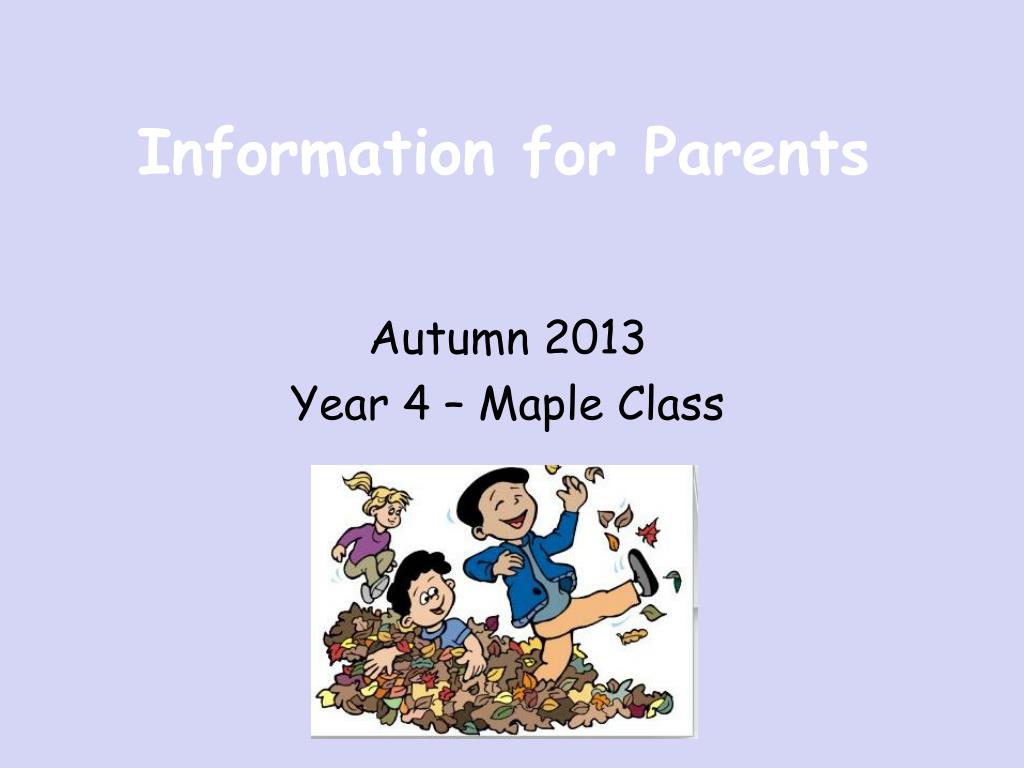 Information for Parents

Autumn 2013
Year 4 – Maple Class